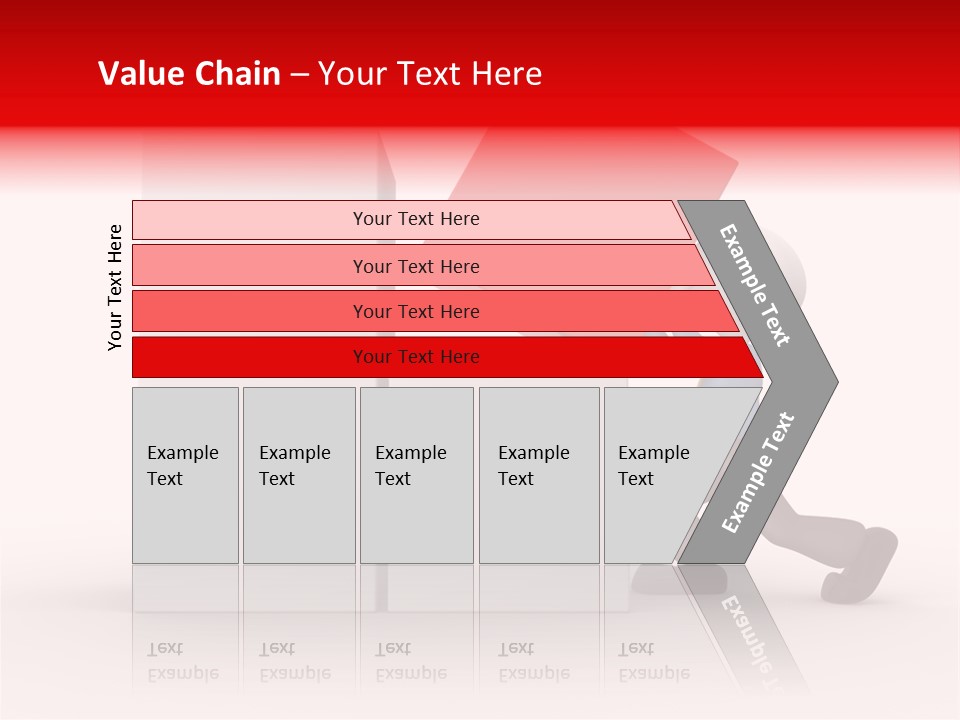 Value Chain – Your Text Here

Your Text Here

Your Text Here

Your Text Here

Your Text Here

Your Text Here

Example Text

Example Text

Example Text

Example Text

Example Text

Example Text

Example Text